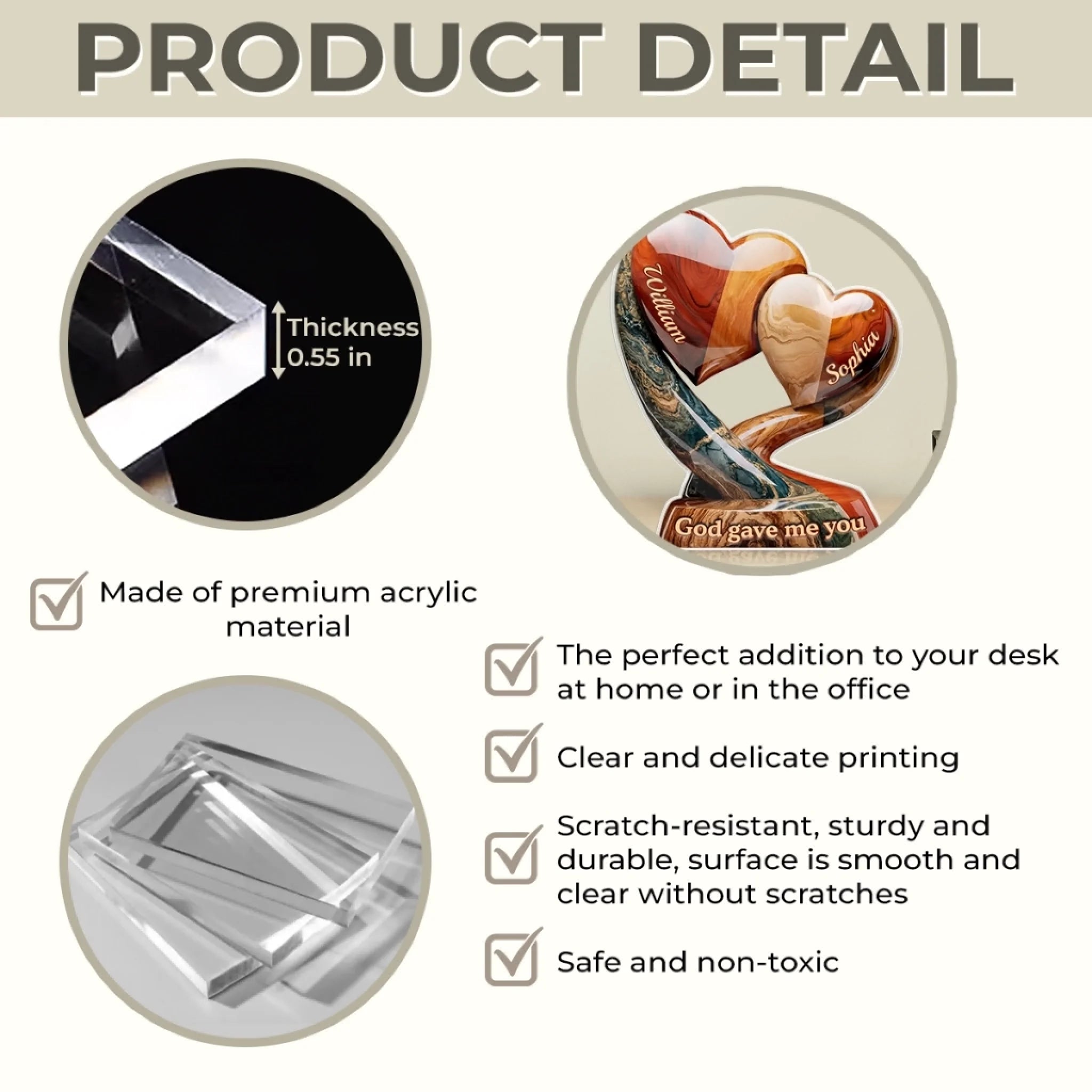 PRODUCT DETAIL

Thickness 0.55 in

William

Sophia

God gave me you

Made of premium acrylic material

The perfect addition to your desk at home or in the office

Clear and delicate printing

Scratch-resistant, sturdy and durable, surface is smooth and clear without scratches

Safe and non-toxic